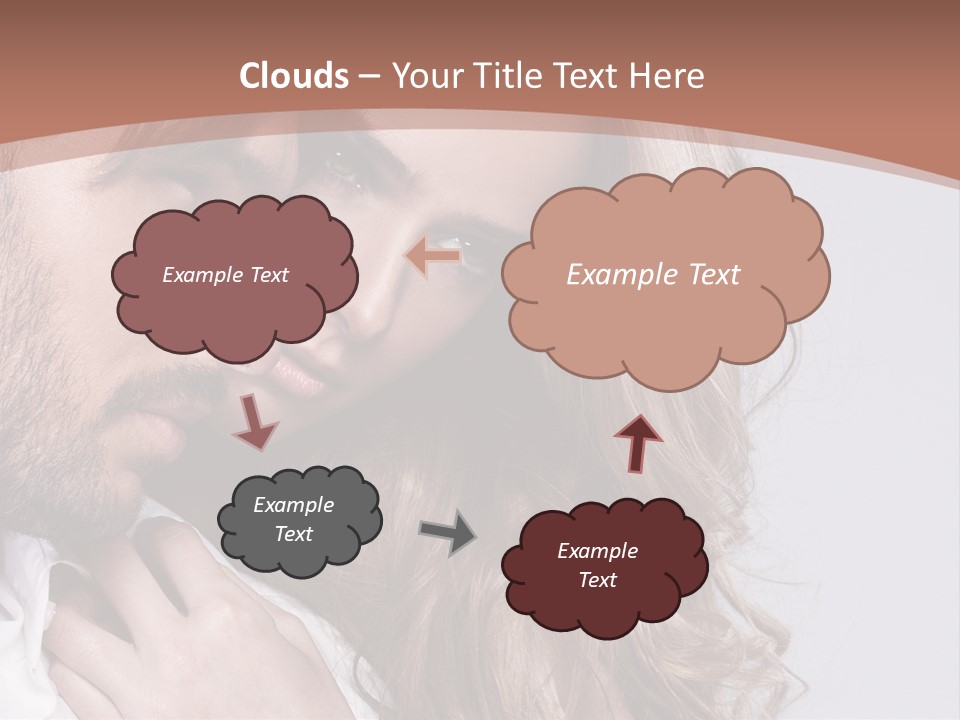 Clouds – Your Title Text Here

Example Text

Example Text

Example Text

Example Text